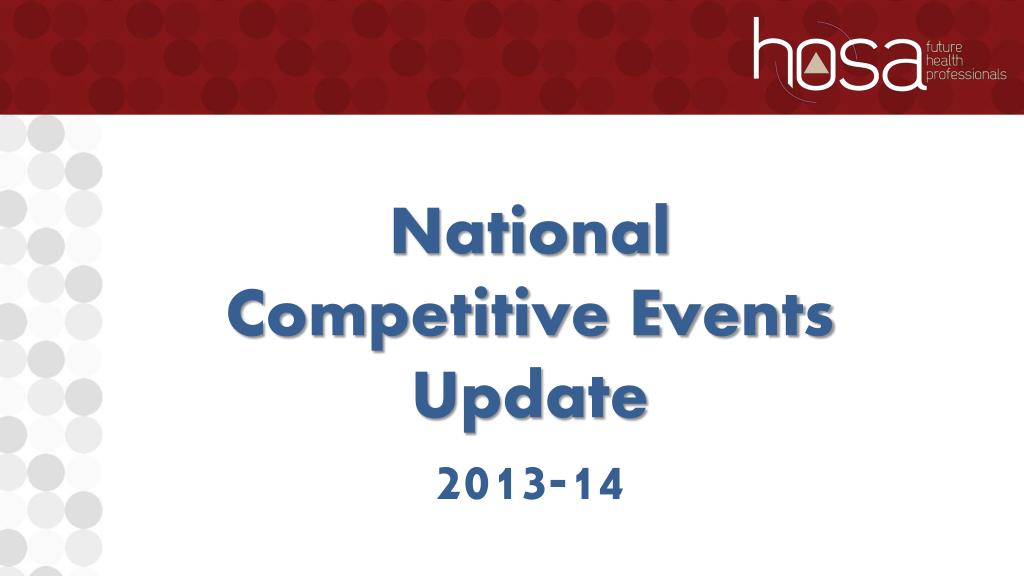 hosa future health professionals

National Competitive Events Update

2013-14